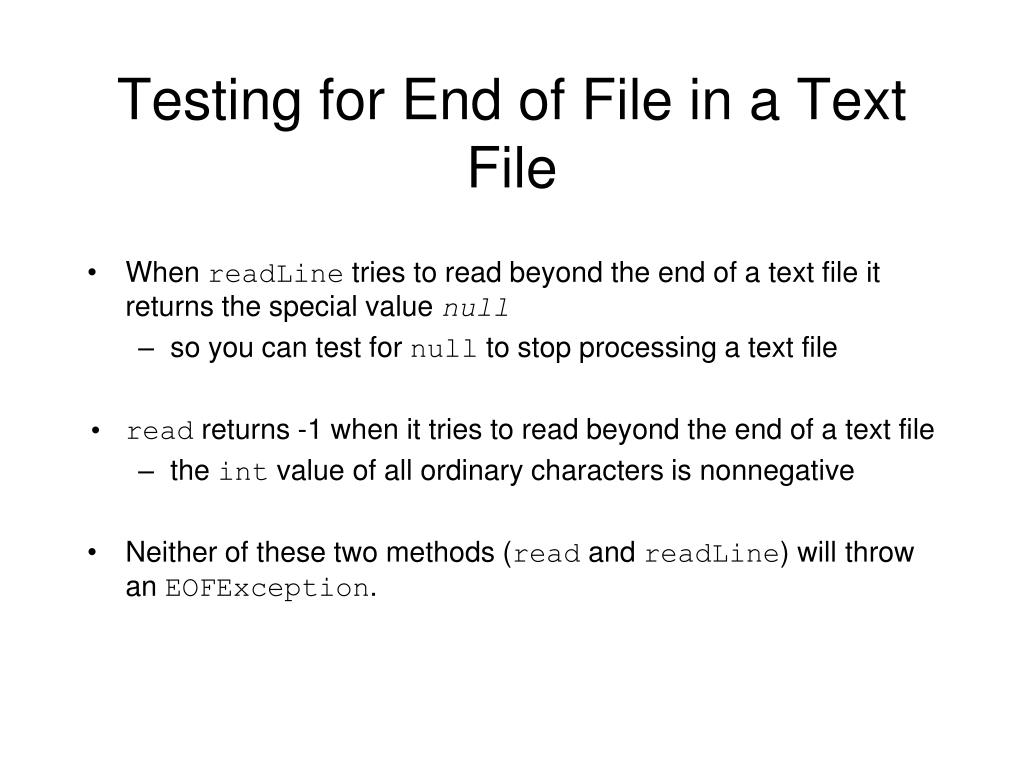 Testing for End of File in a Text File

• When readLine tries to read beyond the end of a text file it returns the special value null
– so you can test for null to stop processing a text file

• read returns -1 when it tries to read beyond the end of a text file
– the int value of all ordinary characters is nonnegative

• Neither of these two methods (read and readLine) will throw an EOFException.